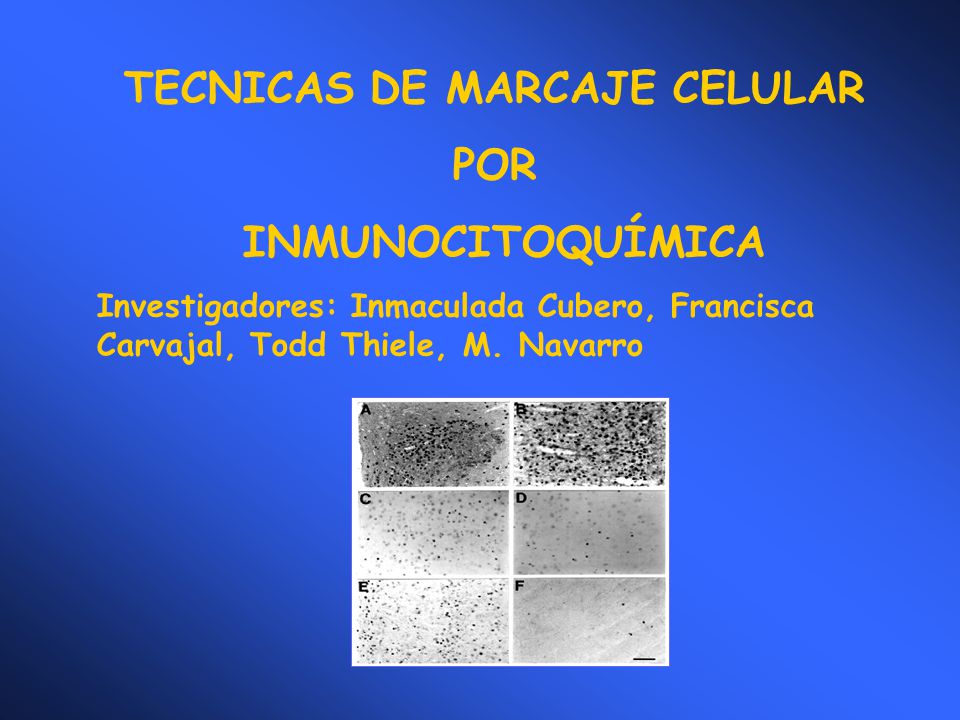 TECNICAS DE MARCAJE CELULAR

POR

INMUNOCITOQUÍMICA

Investigadores: Inmaculada Cubero, Francisca Carvajal, Todd Thiele, M. Navarro

A
B
C
D
E
F